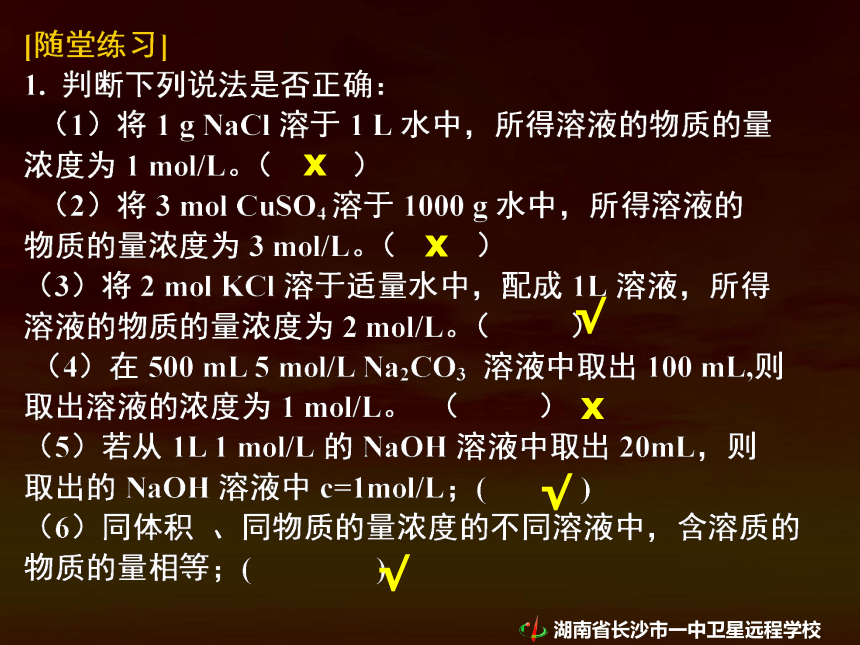 [随堂练习]
1. 判断下列说法是否正确：

（1）将 1 g NaCl 溶于 1 L 水中，所得溶液的物质的量浓度为 1 mol/L。（ x ）

（2）将 3 mol $CuSO_4$ 溶于 1000 g 水中，所得溶液的物质的量浓度为 3 mol/L。（ x ）

（3）将 2 mol KCl 溶于适量水中，配成 1L 溶液，所得溶液的物质的量浓度为 2 mol/L。（ ）√

（4）在 500 mL 5 mol/L $Na_2CO_3$ 溶液中取出 100 mL,则取出溶液的浓度为 1 mol/L。（ ） x

（5）若从 1L 1 mol/L 的 NaOH 溶液中取出 20mL，则取出的 NaOH 溶液中 c=1mol/L；( √ )

（6）同体积 、同物质的量浓度的不同溶液中，含溶质的物质的量相等；( )√

湖南省长沙市一中卫星远程学校